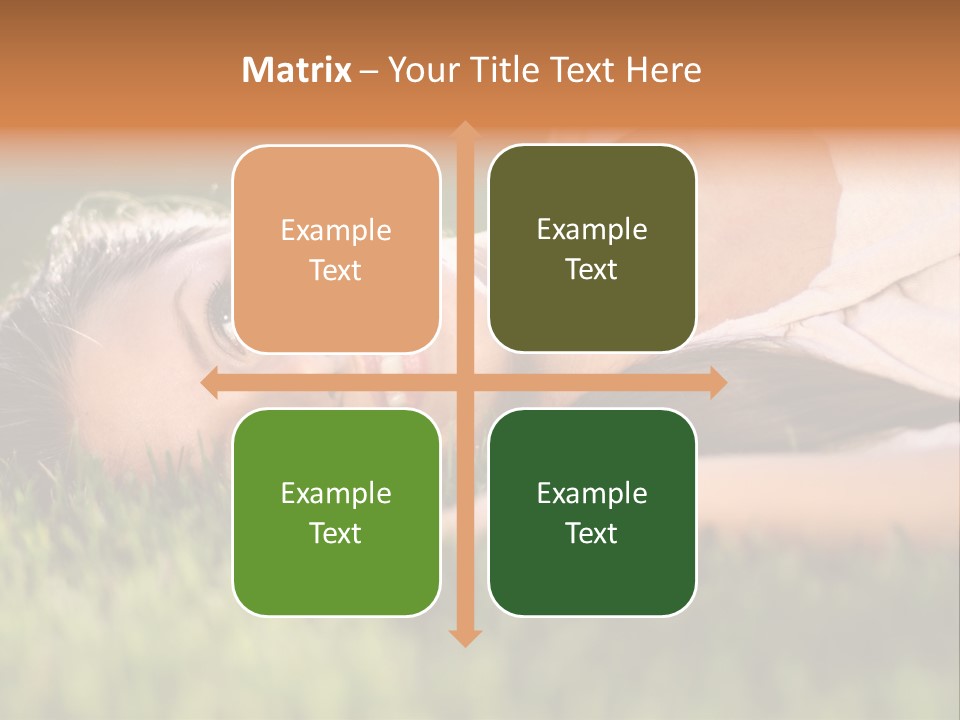 Matrix – Your Title Text Here

Example Text

Example Text

Example Text

Example Text